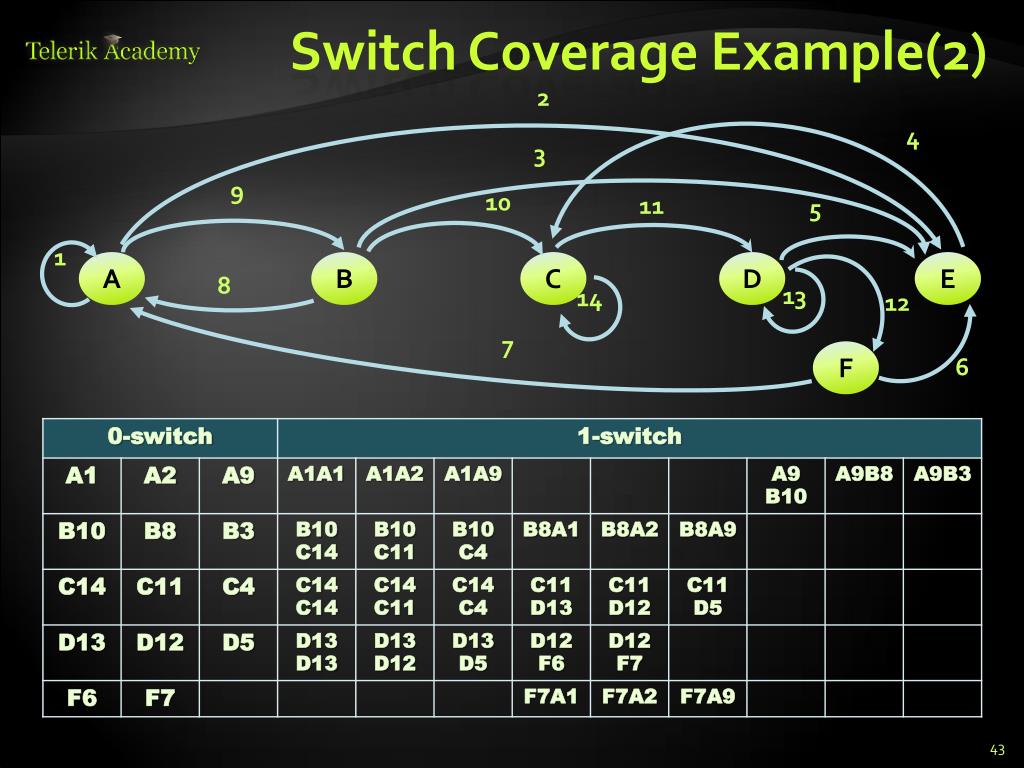 Telerik Academy

Switch Coverage Example(2)

2
4
3
9
10
11
5
1
A
8
B
C
14
D
13
12
E
7
F
6

| 0-switch | | | 1-switch | | | | | | | | |
|---|---|---|---|---|---|---|---|---|---|---|---|
| A1 | A2 | A9 | A1A1 | A1A2 | A1A9 | | | | A9 B10 | A9B8 | A9B3 |
| B10 | B8 | B3 | B10 C14 | B10 C11 | B10 C4 | B8A1 | B8A2 | B8A9 | | | |
| C14 | C11 | C4 | C14 C14 | C14 C11 | C14 C4 | C11 D13 | C11 D12 | C11 D5 | | | |
| D13 | D12 | D5 | D13 D13 | D13 D12 | D13 D5 | D12 F6 | D12 F7 | | | | |
| F6 | F7 | | | | | F7A1 | F7A2 | F7A9 | | | |

43